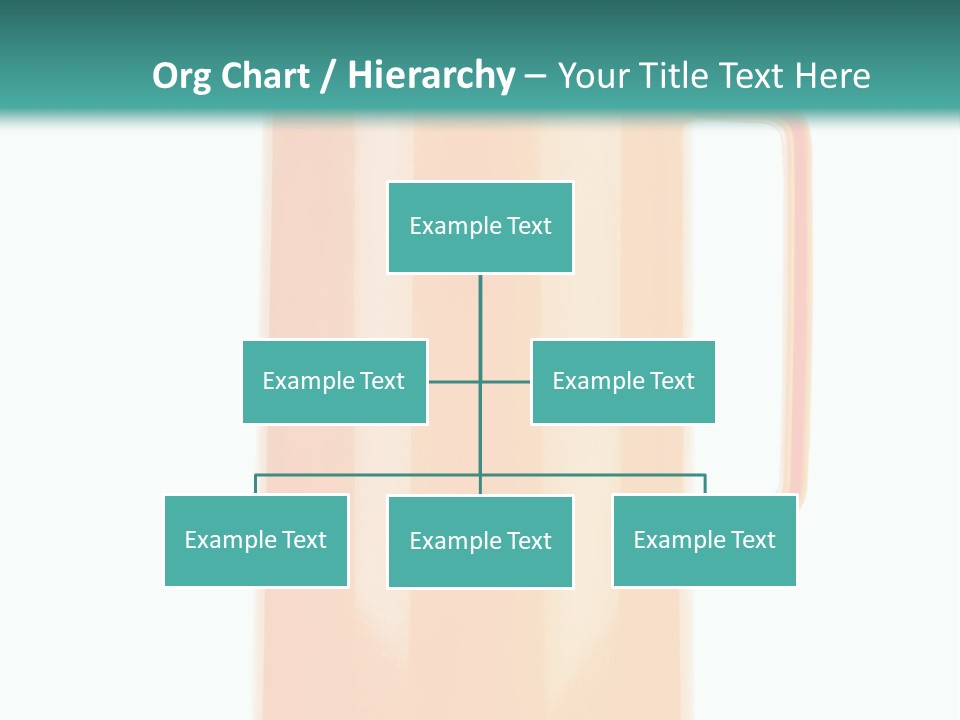 Org Chart / Hierarchy – Your Title Text Here

Example Text

Example Text

Example Text

Example Text

Example Text

Example Text